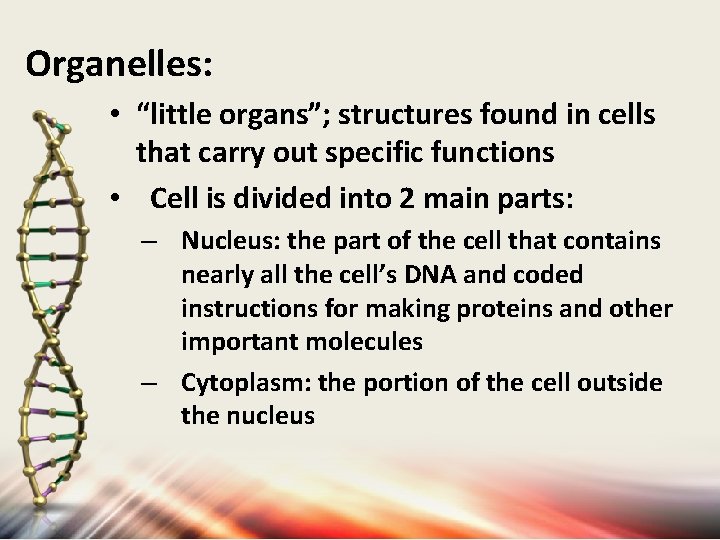 Organelles:

• "little organs"; structures found in cells that carry out specific functions

• Cell is divided into 2 main parts:

– Nucleus: the part of the cell that contains nearly all the cell's DNA and coded instructions for making proteins and other important molecules

– Cytoplasm: the portion of the cell outside the nucleus